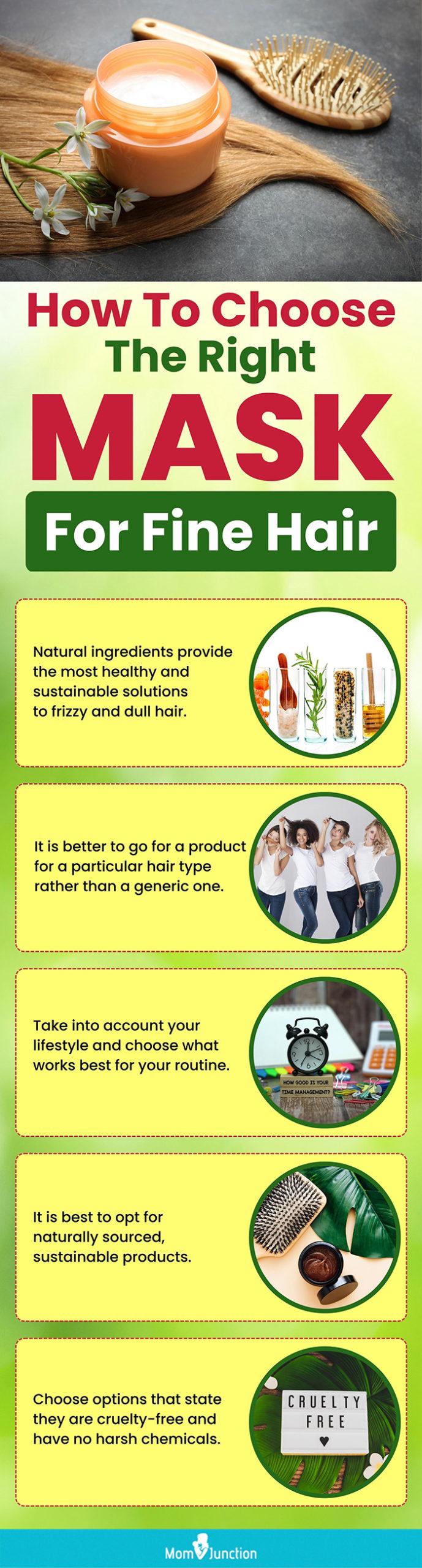 How To Choose The Right MASK For Fine Hair

Natural ingredients provide the most healthy and sustainable solutions to frizzy and dull hair.

It is better to go for a product for a particular hair type rather than a generic one.

Take into account your lifestyle and choose what works best for your routine.

HOW GOOD IS YOUR TIME MANAGEMENT?

It is best to opt for naturally sourced, sustainable products.

Choose options that state they are cruelty-free and have no harsh chemicals.

CRUELTY FREE

MomJunction